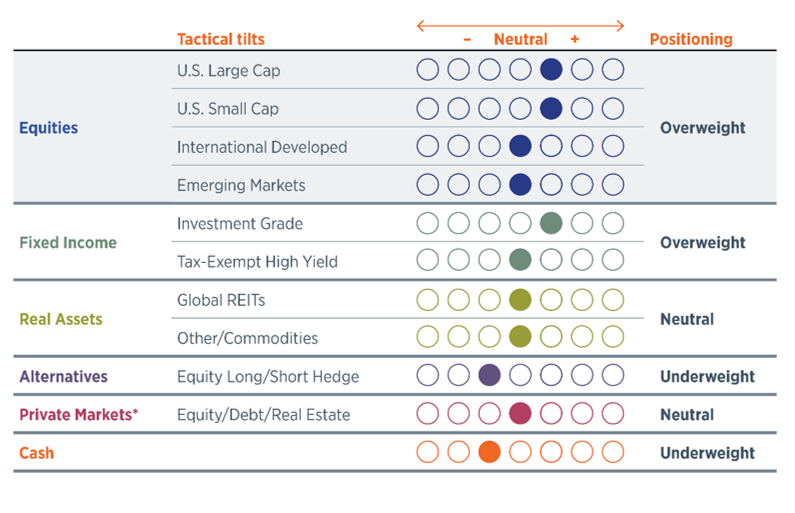 | | Tactical tilts | – Neutral + | Positioning |
|---|---|---|---|
| Equities | U.S. Large Cap | | Overweight |
| | U.S. Small Cap | | |
| | International Developed | | |
| | Emerging Markets | | |
| Fixed Income | Investment Grade | | Overweight |
| | Tax-Exempt High Yield | | |
| Real Assets | Global REITs | | Neutral |
| | Other/Commodities | | |
| Alternatives | Equity Long/Short Hedge | | Underweight |
| Private Markets* | Equity/Debt/Real Estate | | Neutral |
| Cash | | | Underweight |